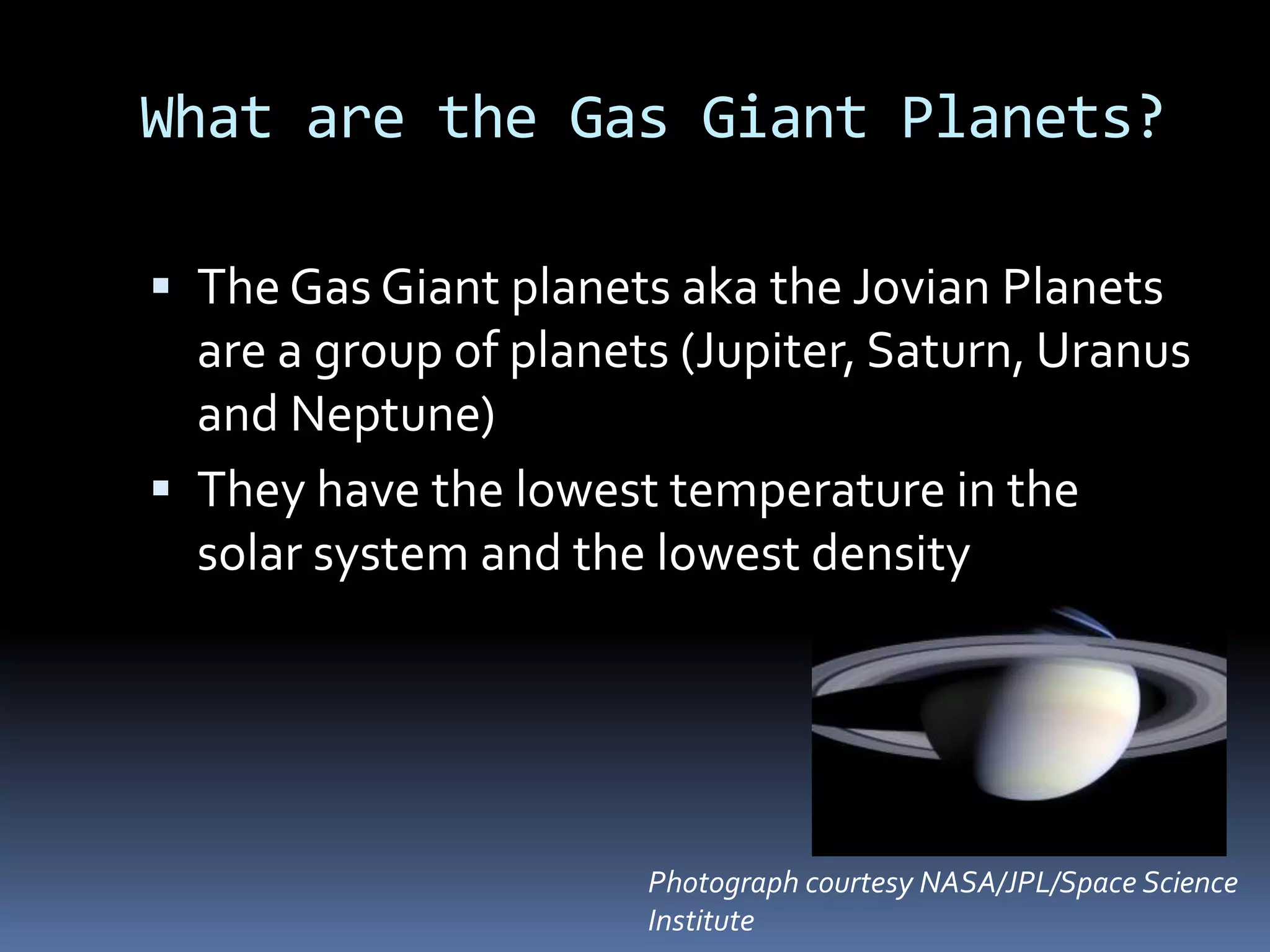 What are the Gas Giant Planets?

▪ The Gas Giant planets aka the Jovian Planets are a group of planets (Jupiter, Saturn, Uranus and Neptune)

▪ They have the lowest temperature in the solar system and the lowest density

Photograph courtesy NASA/JPL/Space Science Institute